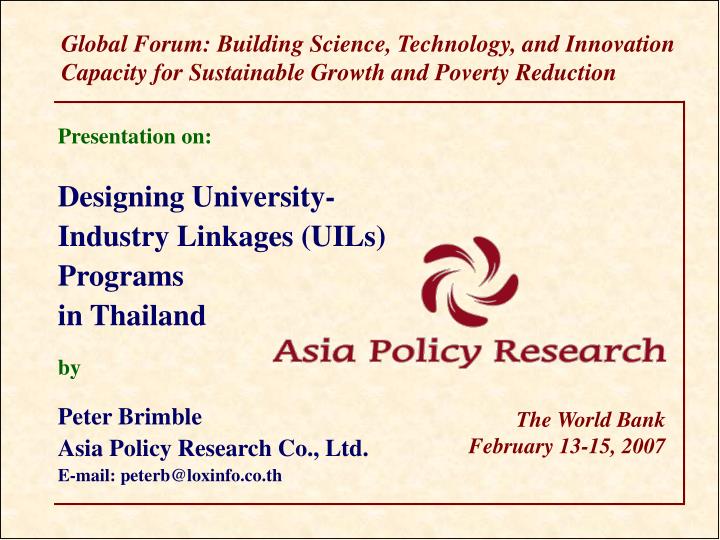 Global Forum: Building Science, Technology, and Innovation Capacity for Sustainable Growth and Poverty Reduction

Presentation on:

Designing University-Industry Linkages (UILs) Programs in Thailand

Asia Policy Research

by

Peter Brimble
Asia Policy Research Co., Ltd.
E-mail: peterb@loxinfo.co.th

The World Bank
February 13-15, 2007